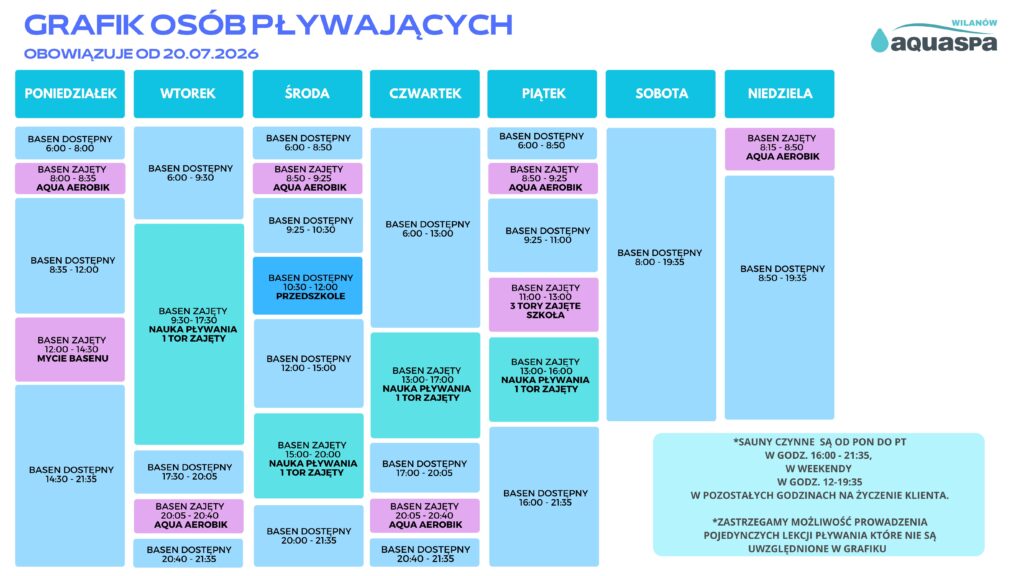 GRAFIK OSÓB PŁYWAJĄCYCH
OBOWIĄZUJE OD 20.07.2026

WILANÓW
aquaspa

PONIEDZIAŁEK
BASEN DOSTĘPNY 6:00 - 8:00
BASEN ZAJĘTY 8:00 - 8:35 AQUA AEROBIK
BASEN DOSTĘPNY 8:35 - 12:00
BASEN ZAJĘTY 12:00 - 14:30 MYCIE BASENU
BASEN DOSTĘPNY 14:30 - 21:35

WTOREK
BASEN DOSTĘPNY 6:00 - 9:30
BASEN ZAJĘTY 9:30- 17:30 NAUKA PŁYWANIA 1 TOR ZAJĘTY
BASEN DOSTĘPNY 17:30 - 20:05
BASEN ZAJĘTY 20:05 - 20:40 AQUA AEROBIK
BASEN DOSTĘPNY 20:40 - 21:35

ŚRODA
BASEN DOSTĘPNY 6:00 - 8:50
BASEN ZAJĘTY 8:50 - 9:25 AQUA AEROBIK
BASEN DOSTĘPNY 9:25 - 10:30
BASEN DOSTĘPNY 10:30 - 12:00 PRZEDSZKOLE
BASEN DOSTĘPNY 12:00 - 15:00
BASEN ZAJĘTY 15:00- 20:00 NAUKA PŁYWANIA 1 TOR ZAJĘTY
BASEN DOSTĘPNY 20:00 - 21:35

CZWARTEK
BASEN DOSTĘPNY 6:00 - 13:00
BASEN ZAJĘTY 13:00- 17:00 NAUKA PŁYWANIA 1 TOR ZAJĘTY
BASEN DOSTĘPNY 17:00 - 20:05
BASEN ZAJĘTY 20:05 - 20:40 AQUA AEROBIK
BASEN DOSTĘPNY 20:40 - 21:35

PIĄTEK
BASEN DOSTĘPNY 6:00 - 8:50
BASEN ZAJĘTY 8:50 - 9:25 AQUA AEROBIK
BASEN DOSTĘPNY 9:25 - 11:00
BASEN ZAJĘTY 11:00 - 13:00 3 TORY ZAJĘTE SZKOŁA
BASEN ZAJĘTY 13:00- 16:00 NAUKA PŁYWANIA 1 TOR ZAJĘTY
BASEN DOSTĘPNY 16:00 - 21:35

SOBOTA
BASEN DOSTĘPNY 8:00 - 19:35

NIEDZIELA
BASEN ZAJĘTY 8:15 - 8:50 AQUA AEROBIK
BASEN DOSTĘPNY 8:50 - 19:35

*SAUNY CZYNNE SĄ OD PON DO PT W GODZ. 16:00 - 21:35, W WEEKENDY W GODZ. 12-19:35 W POZOSTAŁYCH GODZINACH NA ŻYCZENIE KLIENTA.

*ZASTRZEGAMY MOŻLIWOŚĆ PROWADZENIA POJEDYNCZYCH LEKCJI PŁYWANIA KTÓRE NIE SĄ UWZGLĘDNIONE W GRAFIKU